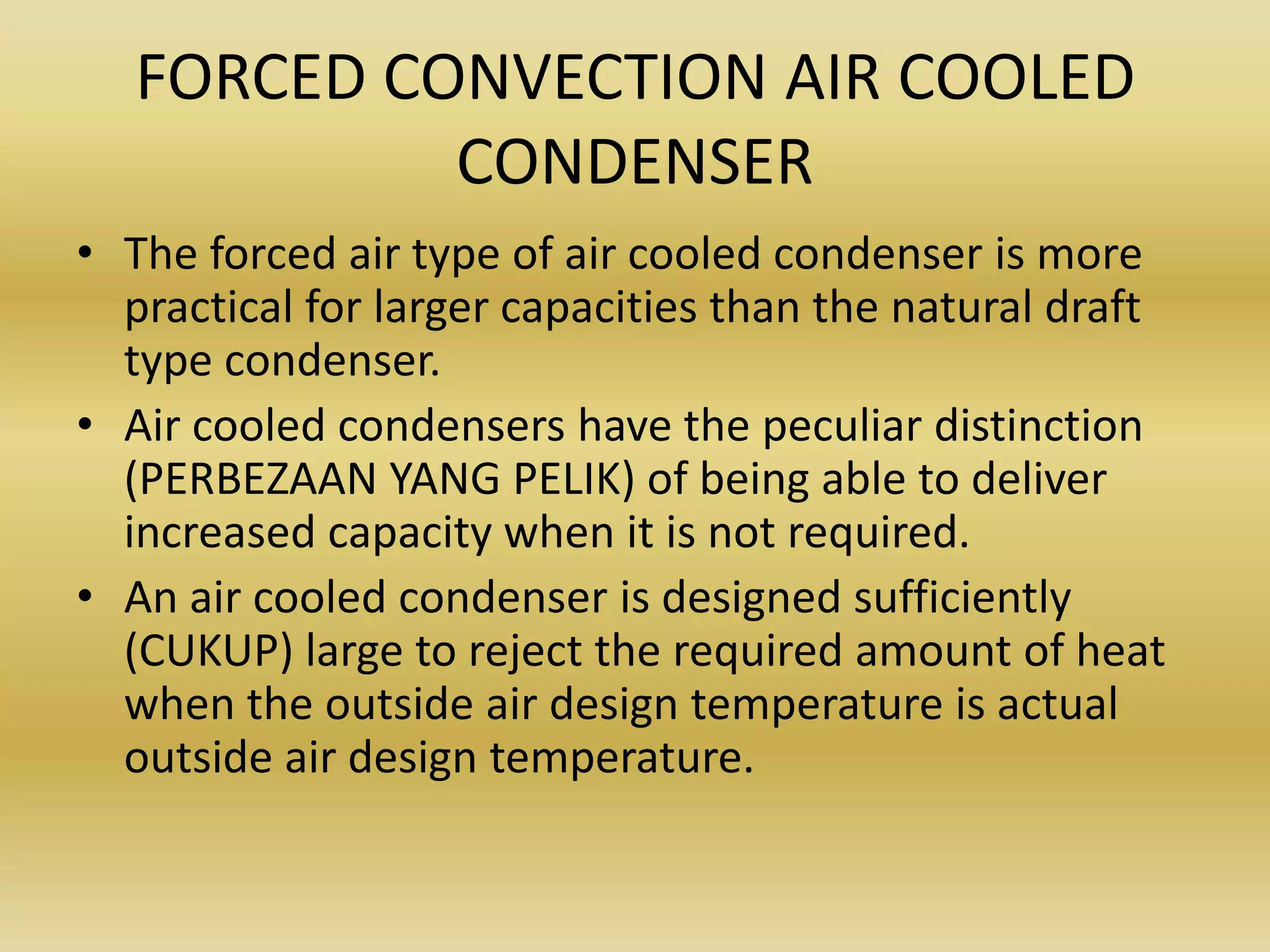 FORCED CONVECTION AIR COOLED CONDENSER

• The forced air type of air cooled condenser is more practical for larger capacities than the natural draft type condenser.

• Air cooled condensers have the peculiar distinction (PERBEZAAN YANG PELIK) of being able to deliver increased capacity when it is not required.

• An air cooled condenser is designed sufficiently (CUKUP) large to reject the required amount of heat when the outside air design temperature is actual outside air design temperature.